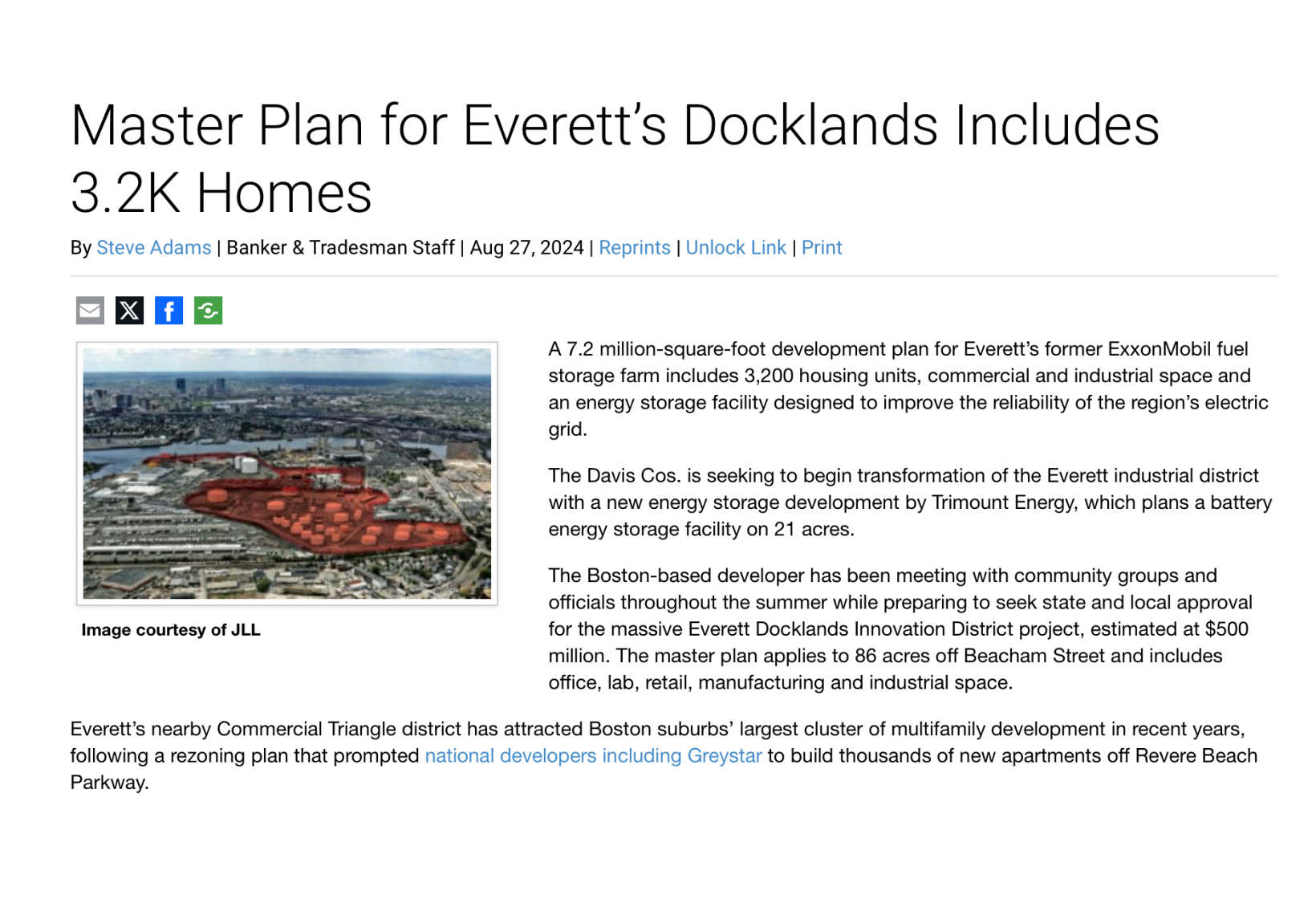 Master Plan for Everett's Docklands Includes 3.2K Homes

By Steve Adams | Banker & Tradesman Staff | Aug 27, 2024 | Reprints | Unlock Link | Print

Image courtesy of JLL

A 7.2 million-square-foot development plan for Everett's former ExxonMobil fuel storage farm includes 3,200 housing units, commercial and industrial space and an energy storage facility designed to improve the reliability of the region's electric grid.

The Davis Cos. is seeking to begin transformation of the Everett industrial district with a new energy storage development by Trimount Energy, which plans a battery energy storage facility on 21 acres.

The Boston-based developer has been meeting with community groups and officials throughout the summer while preparing to seek state and local approval for the massive Everett Docklands Innovation District project, estimated at $500 million. The master plan applies to 86 acres off Beacham Street and includes office, lab, retail, manufacturing and industrial space.

Everett's nearby Commercial Triangle district has attracted Boston suburbs' largest cluster of multifamily development in recent years, following a rezoning plan that prompted national developers including Greystar to build thousands of new apartments off Revere Beach Parkway.